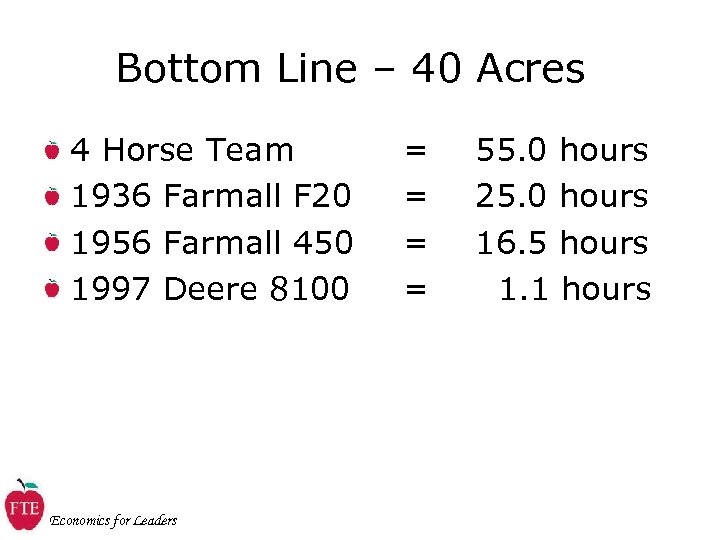 Bottom Line – 40 Acres

- 4 Horse Team = 55.0 hours
- 1936 Farmall F20 = 25.0 hours
- 1956 Farmall 450 = 16.5 hours
- 1997 Deere 8100 = 1.1 hours

FTE
Economics for Leaders